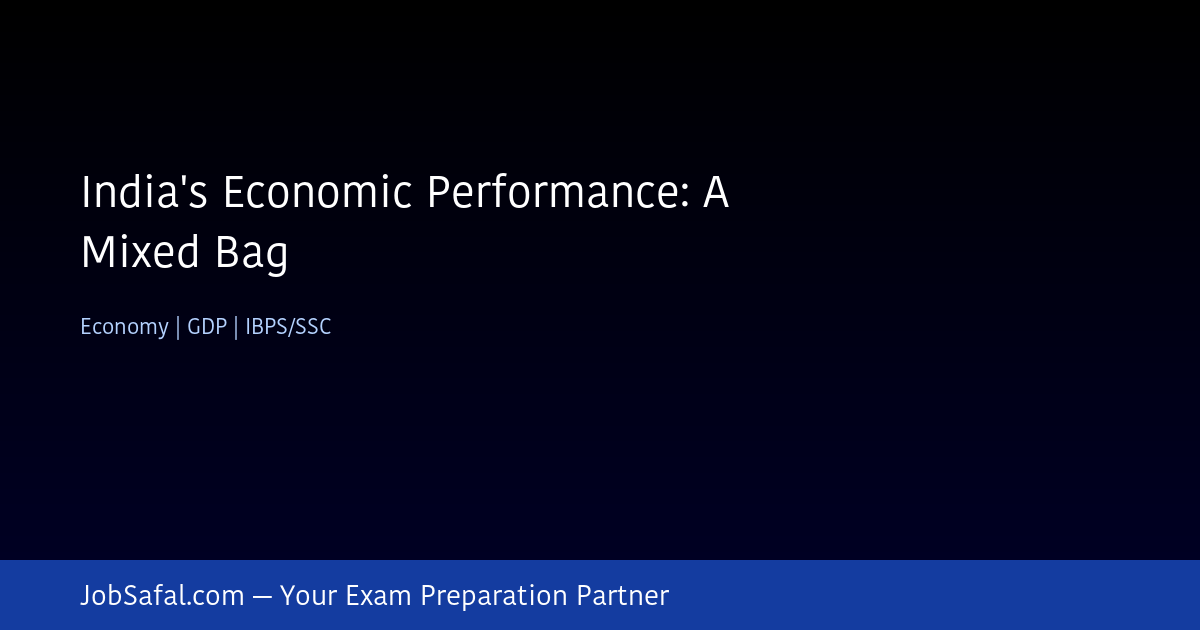 India's Economic Performance: A Mixed Bag

Economy | GDP | IBPS/SSC

JobSafal.com — Your Exam Preparation Partner